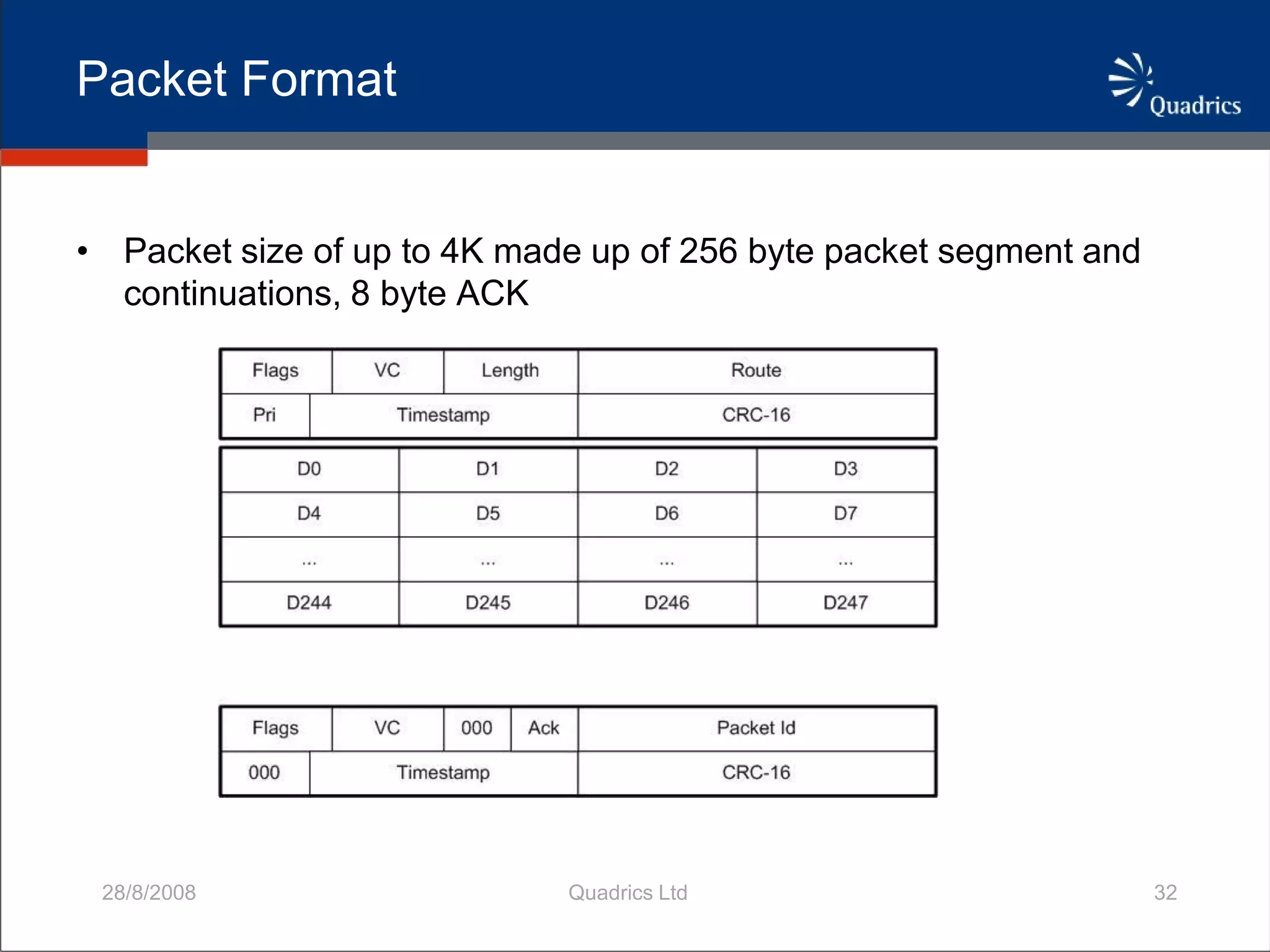 Packet Format

Quadrics

• Packet size of up to 4K made up of 256 byte packet segment and continuations, 8 byte ACK

| Flags | VC | Length | Route |
|---|---|---|---|
| Pri | Timestamp | | CRC-16 |

| D0 | D1 | D2 | D3 |
|---|---|---|---|
| D4 | D5 | D6 | D7 |
| ... | ... | ... | ... |
| D244 | D245 | D246 | D247 |

| Flags | VC | 000 | Ack | Packet Id |
|---|---|---|---|---|
| 000 | Timestamp | | | CRC-16 |

28/8/2008

Quadrics Ltd

32